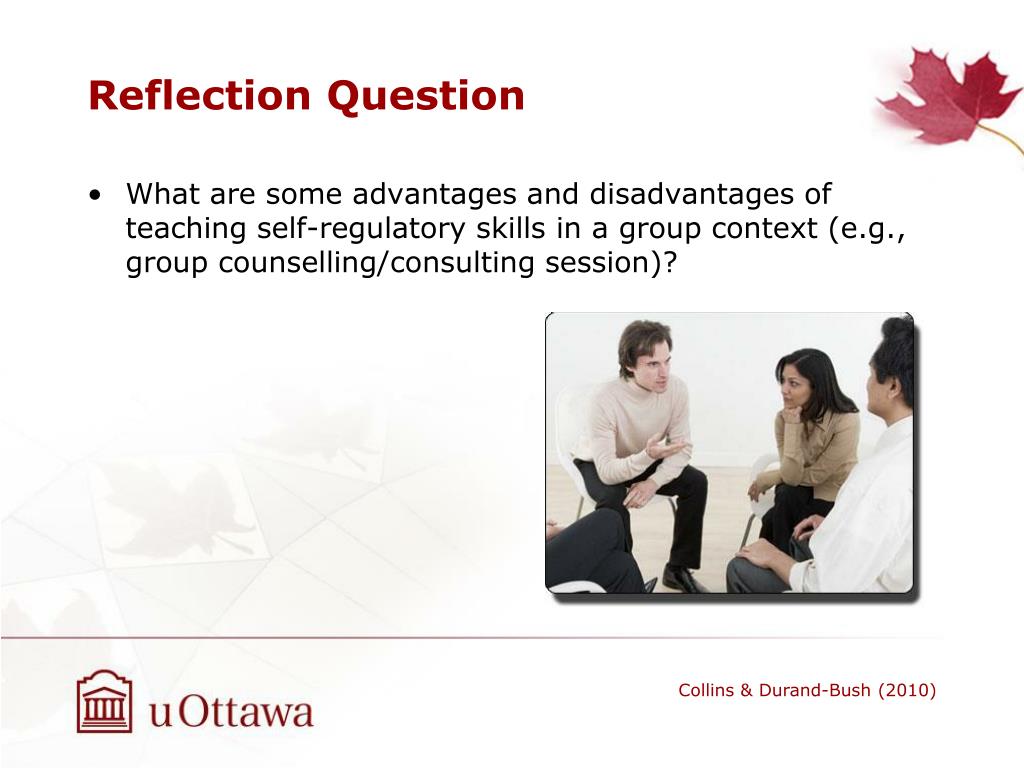 Reflection Question

• What are some advantages and disadvantages of teaching self-regulatory skills in a group context (e.g., group counselling/consulting session)?

uOttawa

Collins & Durand-Bush (2010)